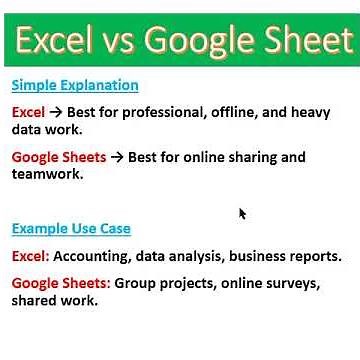 Excel vs Google Sheet

Simple Explanation

Excel → Best for professional, offline, and heavy data work.

Google Sheets → Best for online sharing and teamwork.

Example Use Case

Excel: Accounting, data analysis, business reports.

Google Sheets: Group projects, online surveys, shared work.